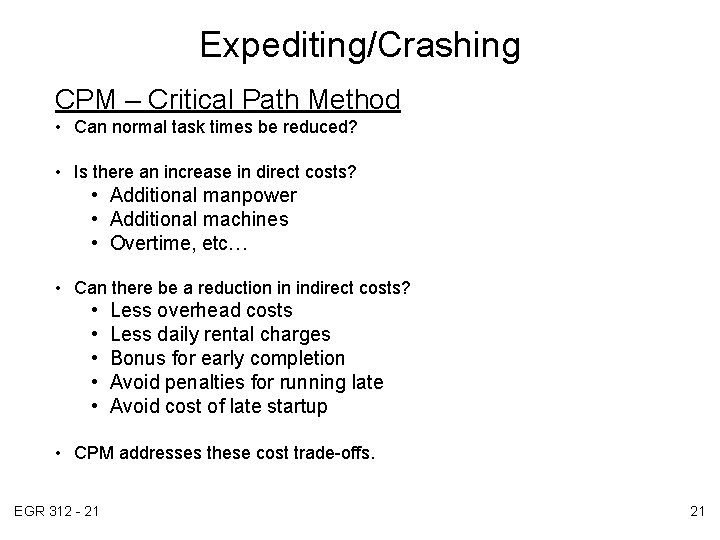 Expediting/Crashing

CPM – Critical Path Method

• Can normal task times be reduced?

• Is there an increase in direct costs?
  • Additional manpower
  • Additional machines
  • Overtime, etc…

• Can there be a reduction in indirect costs?
  • Less overhead costs
  • Less daily rental charges
  • Bonus for early completion
  • Avoid penalties for running late
  • Avoid cost of late startup

• CPM addresses these cost trade-offs.

EGR 312 - 21

21